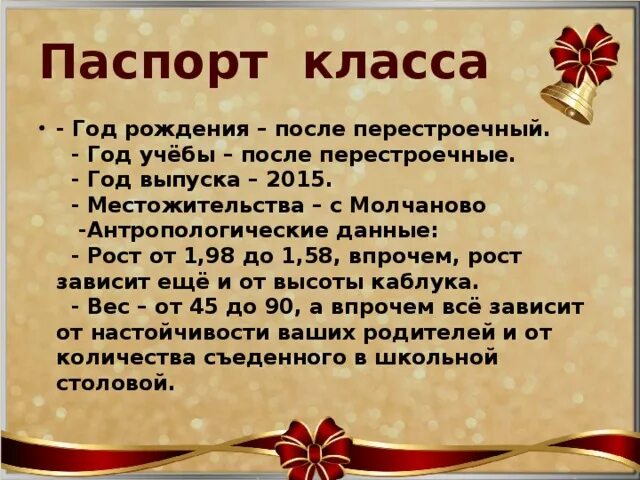 Паспорт класса

• - Год рождения – после перестроечный.
- Год учёбы – после перестроечные.
- Год выпуска – 2015.
- Местожительства – с Молчаново
-Антропологические данные:
- Рост от 1,98 до 1,58, впрочем, рост зависит ещё и от высоты каблука.
- Вес – от 45 до 90, а впрочем всё зависит от настойчивости ваших родителей и от количества съеденного в школьной столовой.